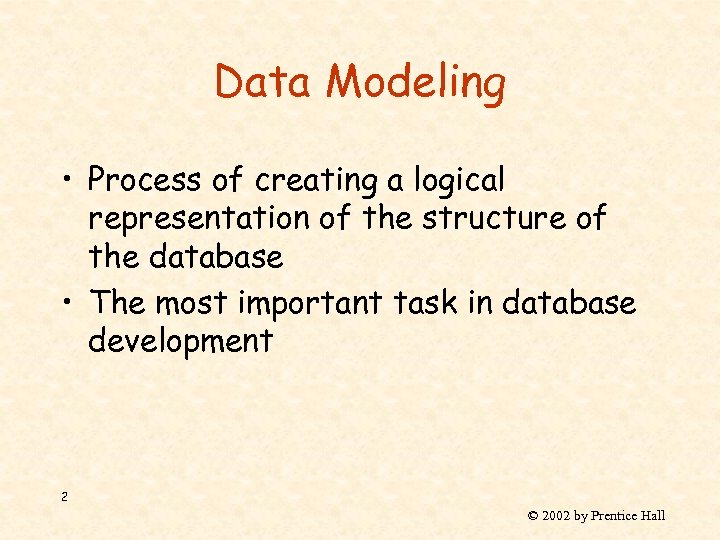 Data Modeling

• Process of creating a logical representation of the structure of the database

• The most important task in database development

2

© 2002 by Prentice Hall